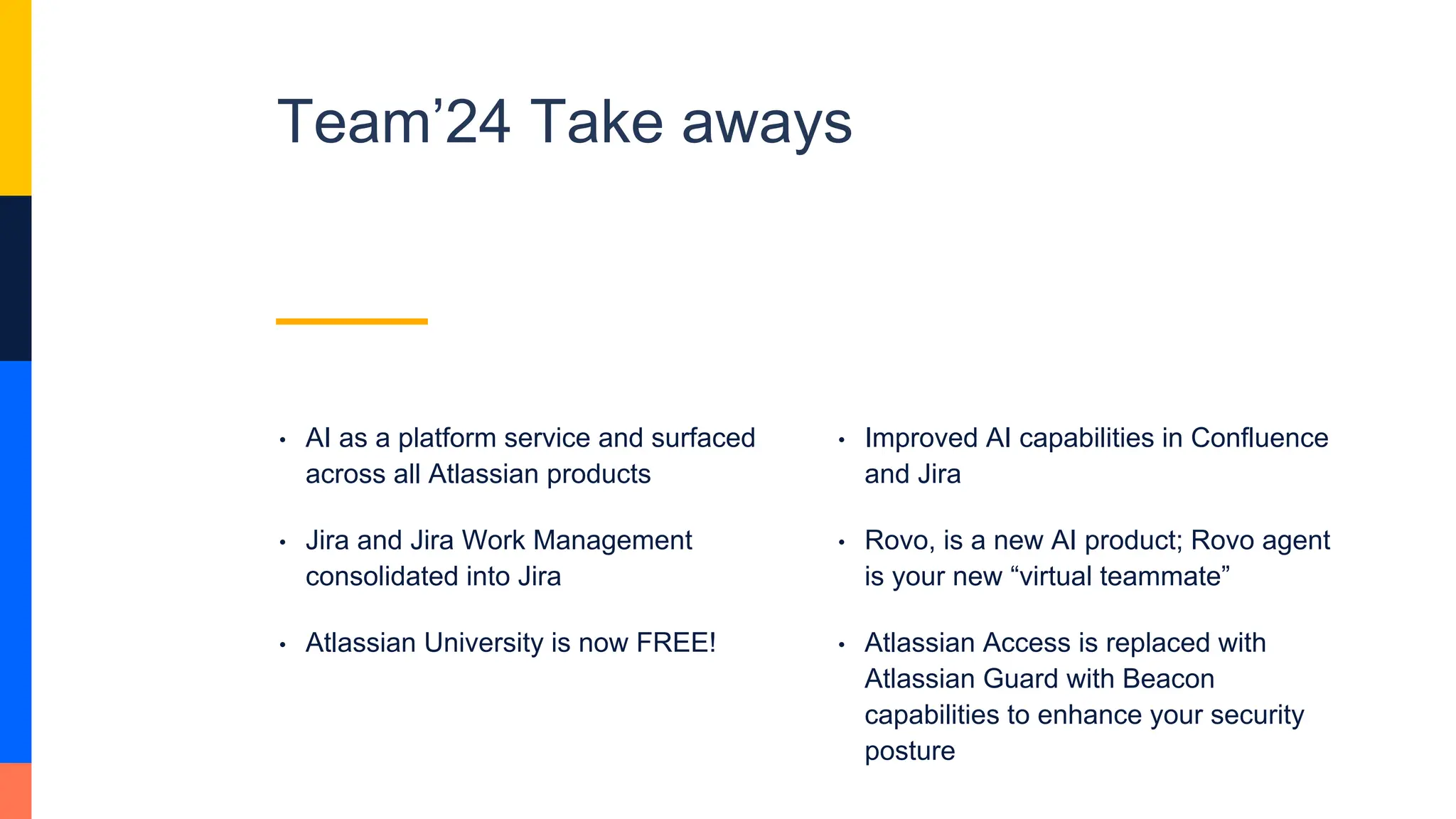 Team’24 Take aways

• AI as a platform service and surfaced across all Atlassian products

• Jira and Jira Work Management consolidated into Jira

• Atlassian University is now FREE!

• Improved AI capabilities in Confluence and Jira

• Rovo, is a new AI product; Rovo agent is your new “virtual teammate”

• Atlassian Access is replaced with Atlassian Guard with Beacon capabilities to enhance your security posture